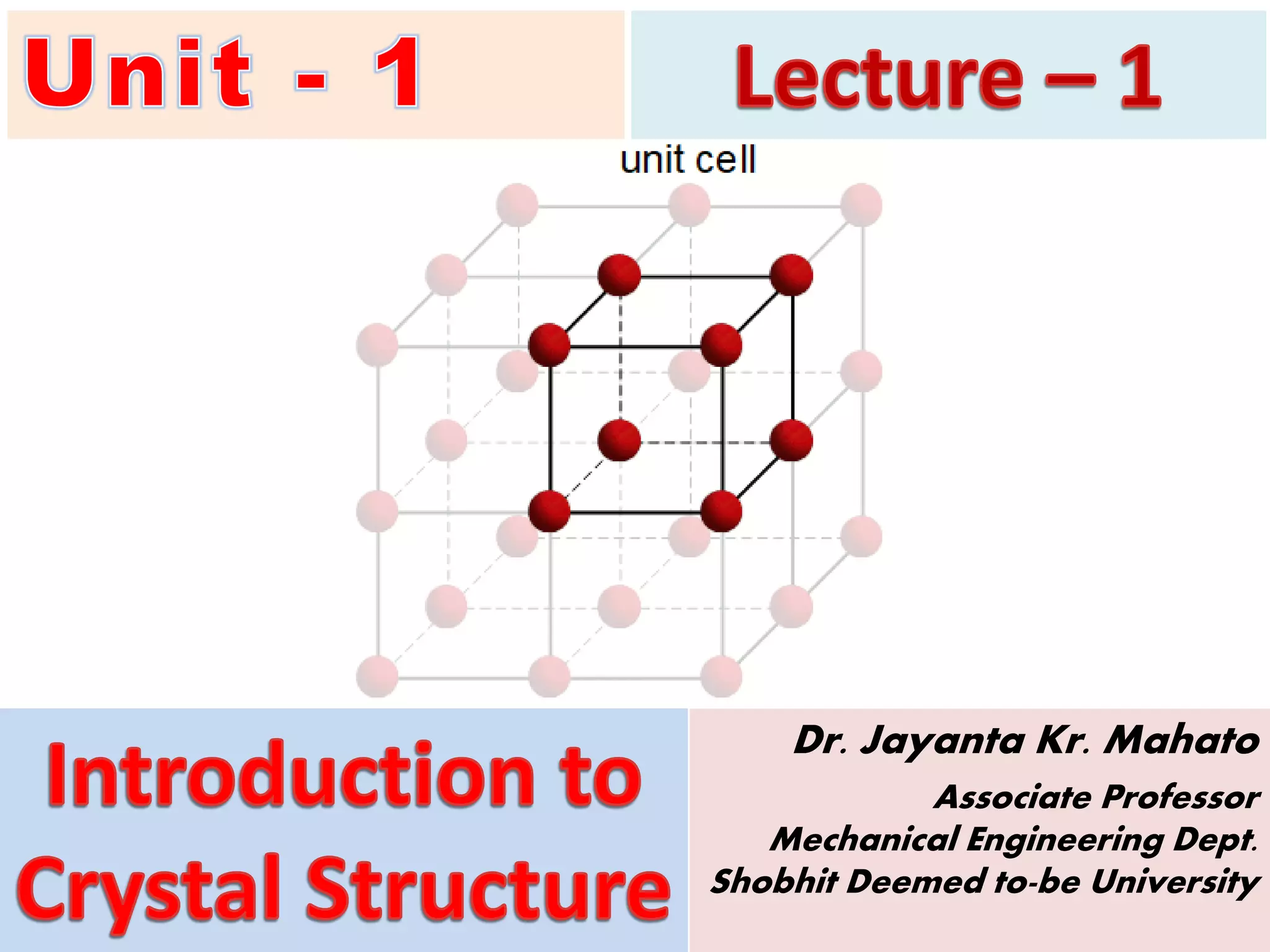 Unit - 1

Lecture – 1

unit cell

Introduction to Crystal Structure

Dr. Jayanta Kr. Mahato
Associate Professor
Mechanical Engineering Dept.
Shobhit Deemed to-be University